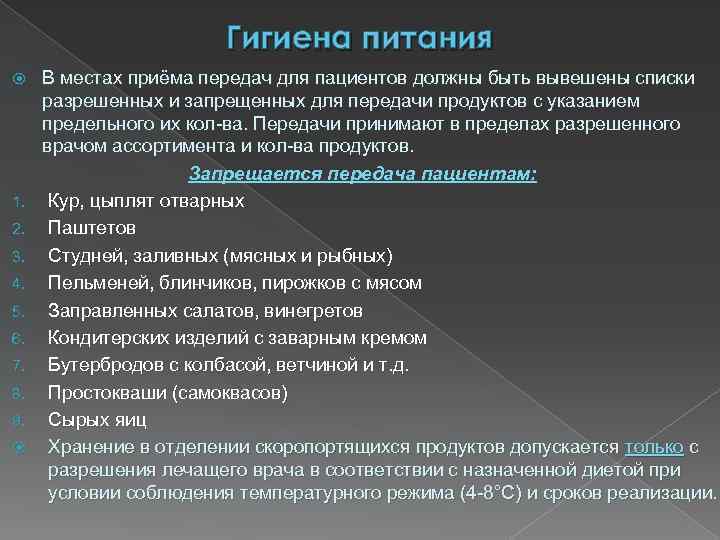 Гигиена питания

В местах приёма передач для пациентов должны быть вывешены списки разрешенных и запрещенных для передачи продуктов с указанием предельного их кол-ва. Передачи принимают в пределах разрешенного врачом ассортимента и кол-ва продуктов.

Запрещается передача пациентам:

1. Кур, цыплят отварных
2. Паштетов
3. Студней, заливных (мясных и рыбных)
4. Пельменей, блинчиков, пирожков с мясом
5. Заправленных салатов, винегретов
6. Кондитерских изделий с заварным кремом
7. Бутербродов с колбасой, ветчиной и т.д.
8. Простокваши (самоквасов)
9. Сырых яиц

Хранение в отделении скоропортящихся продуктов допускается только с разрешения лечащего врача в соответствии с назначенной диетой при условии соблюдения температурного режима (4-8°С) и сроков реализации.